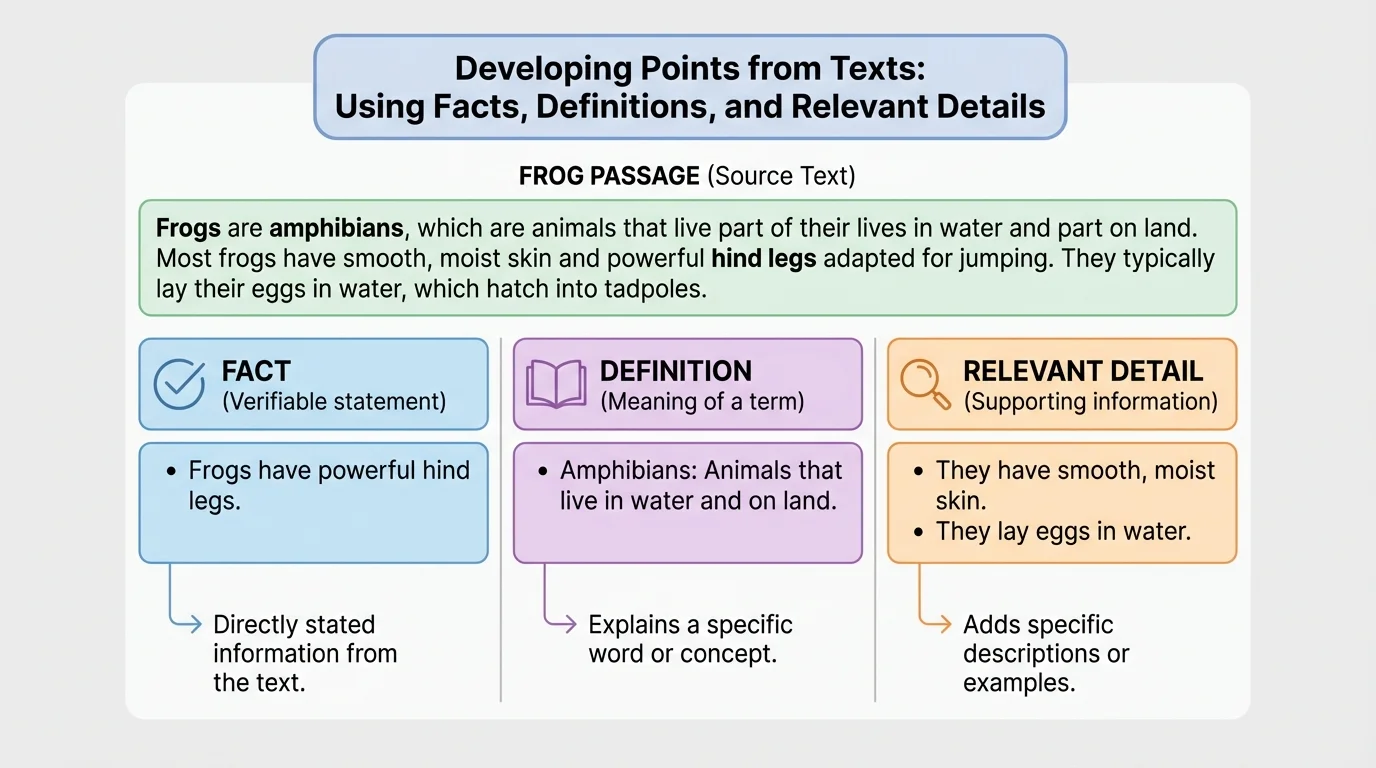 Developing Points from Texts:
Using Facts, Definitions, and Relevant Details

FROG PASSAGE (Source Text)

Frogs are amphibians, which are animals that live part of their lives in water and part on land. Most frogs have smooth, moist skin and powerful hind legs adapted for jumping. They typically lay their eggs in water, which hatch into tadpoles.

FACT
(Verifiable statement)

• Frogs have powerful hind legs.

Directly stated information from the text.

DEFINITION
(Meaning of a term)

• Amphibians: Animals that live in water and on land.

Explains a specific word or concept.

RELEVANT DETAIL
(Supporting information)

• They have smooth, moist skin.
• They lay eggs in water.

Adds specific descriptions or examples.